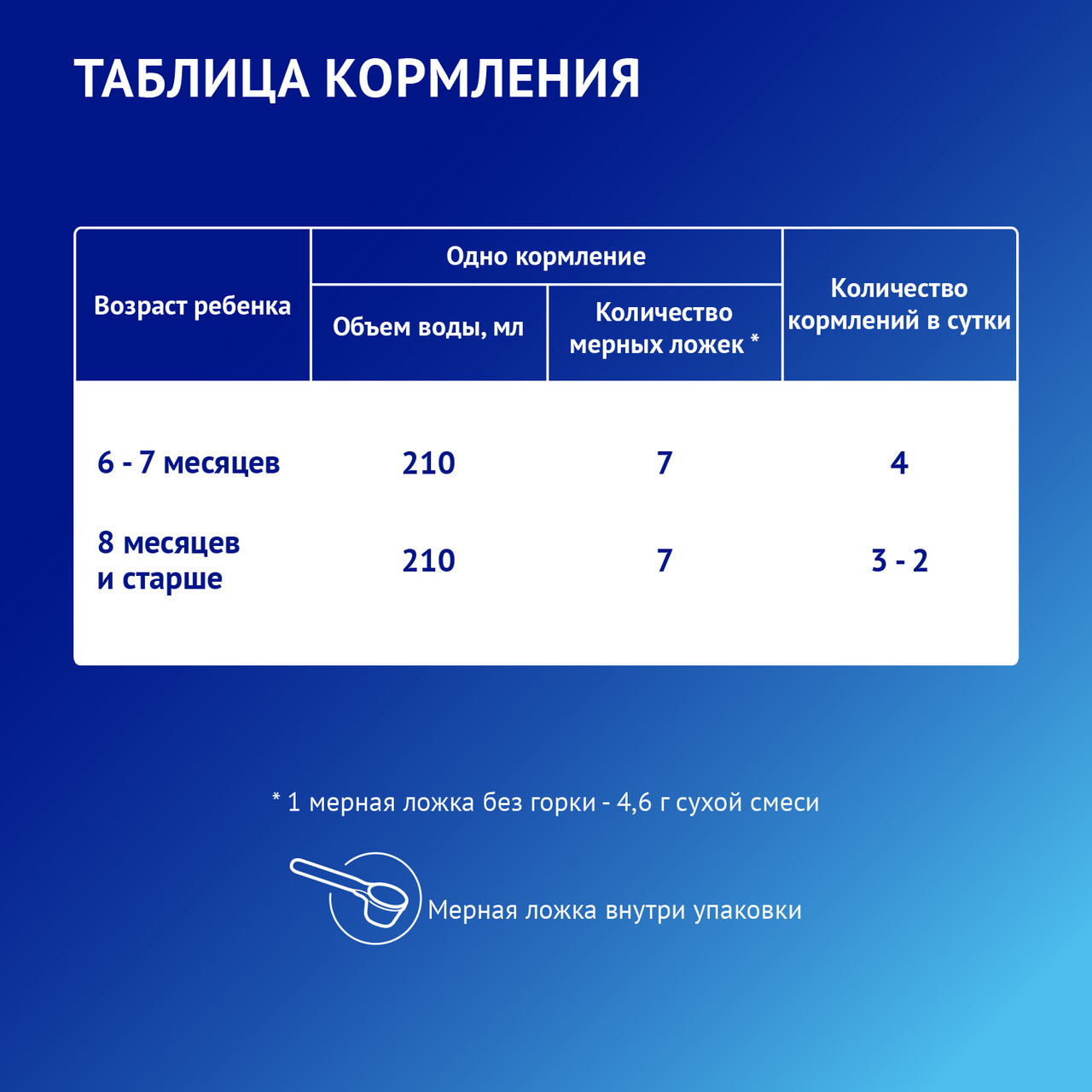 ТАБЛИЦА КОРМЛЕНИЯ

| Возраст ребенка | Одно кормление: Объем воды, мл | Одно кормление: Количество мерных ложек * | Количество кормлений в сутки |
|---|---|---|---|
| 6 - 7 месяцев | 210 | 7 | 4 |
| 8 месяцев и старше | 210 | 7 | 3 - 2 |

* 1 мерная ложка без горки - 4,6 г сухой смеси

Мерная ложка внутри упаковки